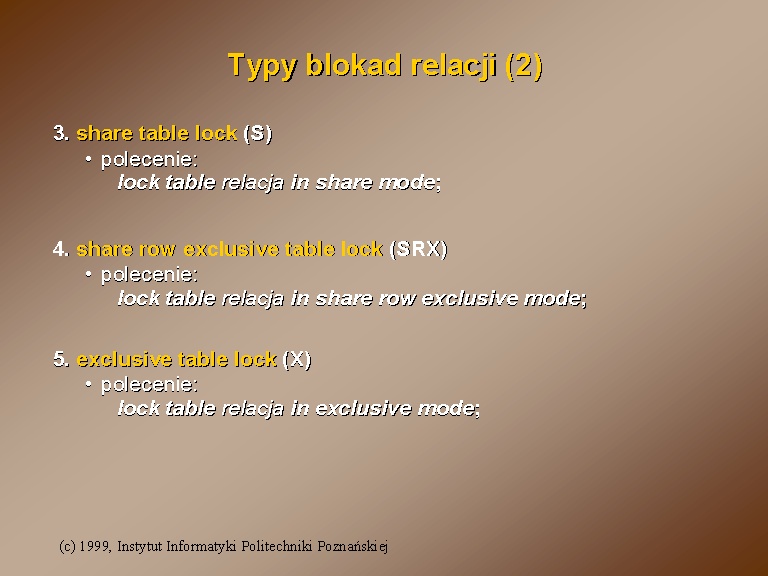 Typy blokad relacji (2)

3. share table lock (S)
• polecenie:
lock table relacja in share mode;

4. share row exclusive table lock (SRX)
• polecenie:
lock table relacja in share row exclusive mode;

5. exclusive table lock (X)
• polecenie:
lock table relacja in exclusive mode;

(c) 1999, Instytut Informatyki Politechniki Poznańskiej